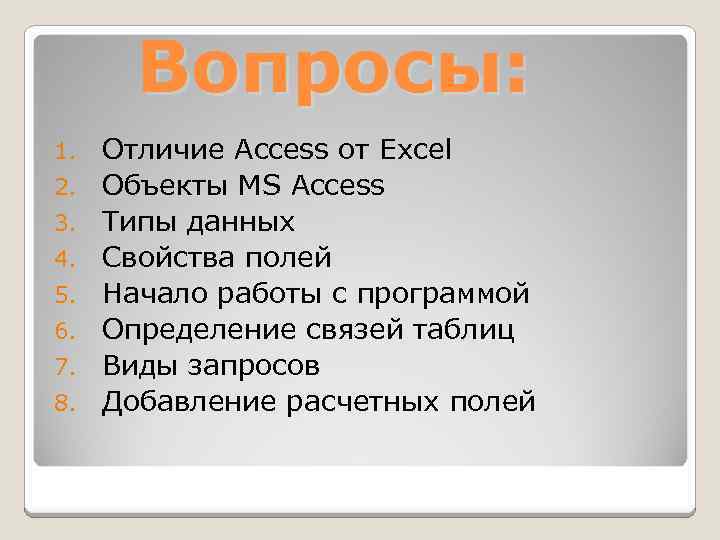 Вопросы:

1. Отличие Access от Excel
2. Объекты MS Access
3. Типы данных
4. Свойства полей
5. Начало работы с программой
6. Определение связей таблиц
7. Виды запросов
8. Добавление расчетных полей